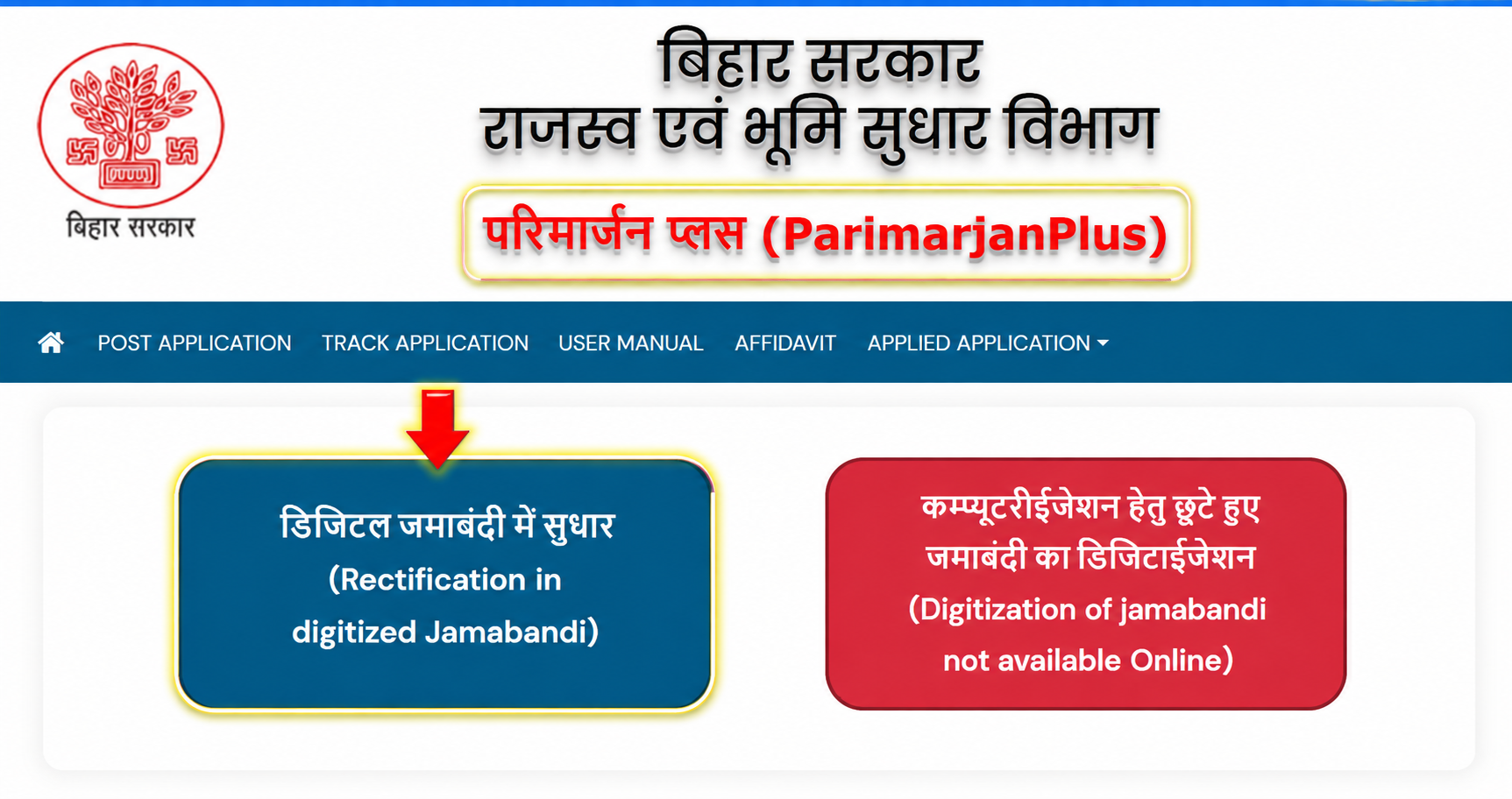 बिहार सरकार

बिहार सरकार
राजस्व एवं भूमि सुधार विभाग

परिमार्जन प्लस (ParimarjanPlus)

POST APPLICATION TRACK APPLICATION USER MANUAL AFFIDAVIT APPLIED APPLICATION

डिजिटल जमाबंदी में सुधार
(Rectification in digitized Jamabandi)

कम्प्यूटरीईजेशन हेतु छूटे हुए जमाबंदी का डिजिटाईजेशन
(Digitization of jamabandi not available Online)